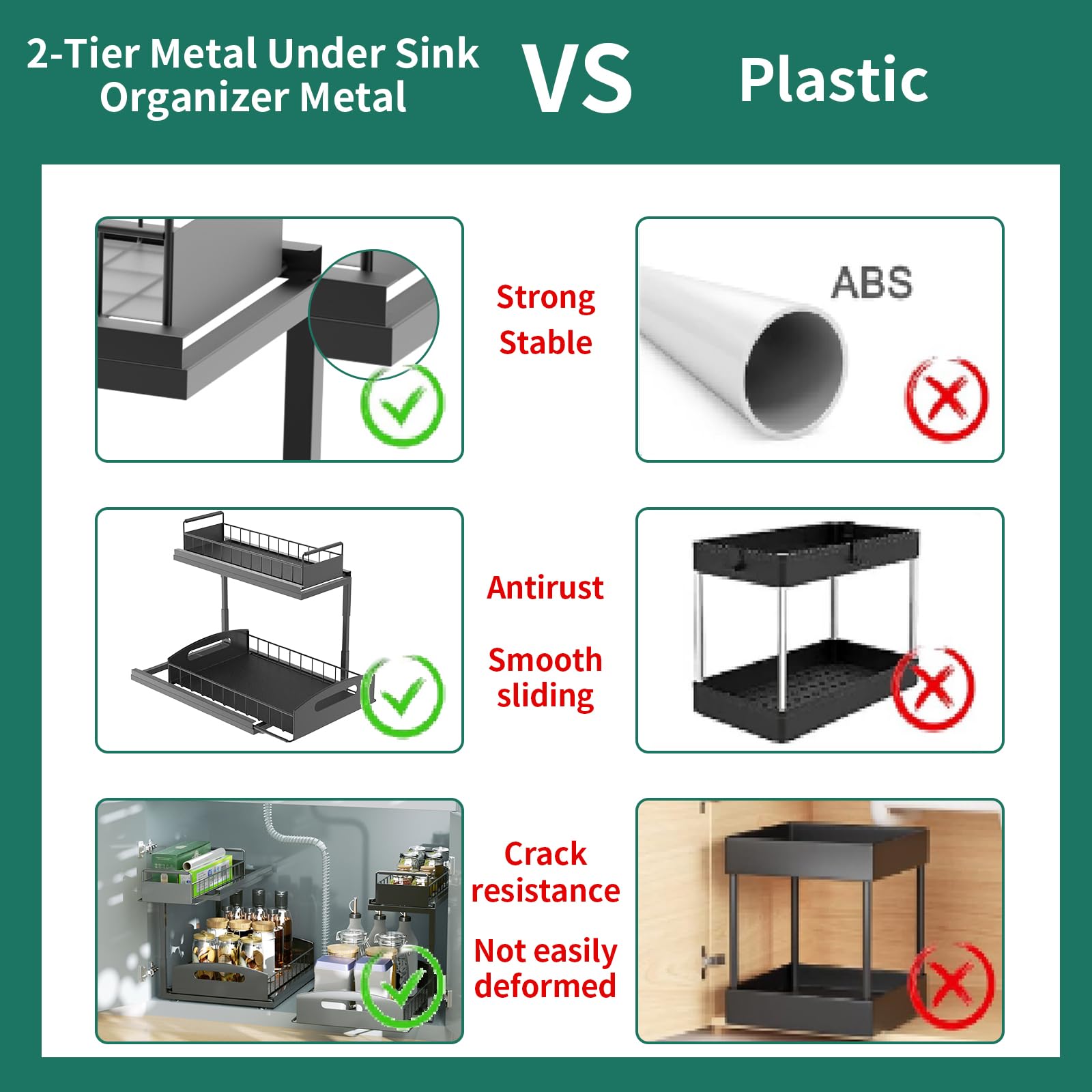 2-Tier Metal Under Sink Organizer Metal

VS

Plastic

Strong
Stable

ABS

Antirust

Smooth sliding

Crack resistance

Not easily deformed